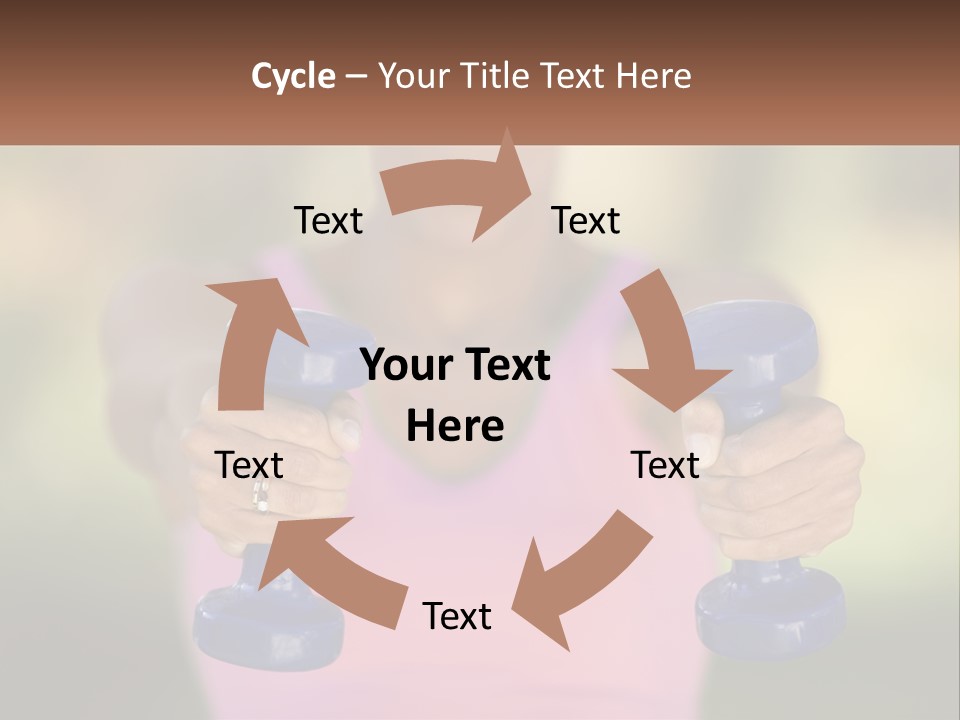 Cycle – Your Title Text Here

Text

Text

Your Text Here

Text

Text

Text